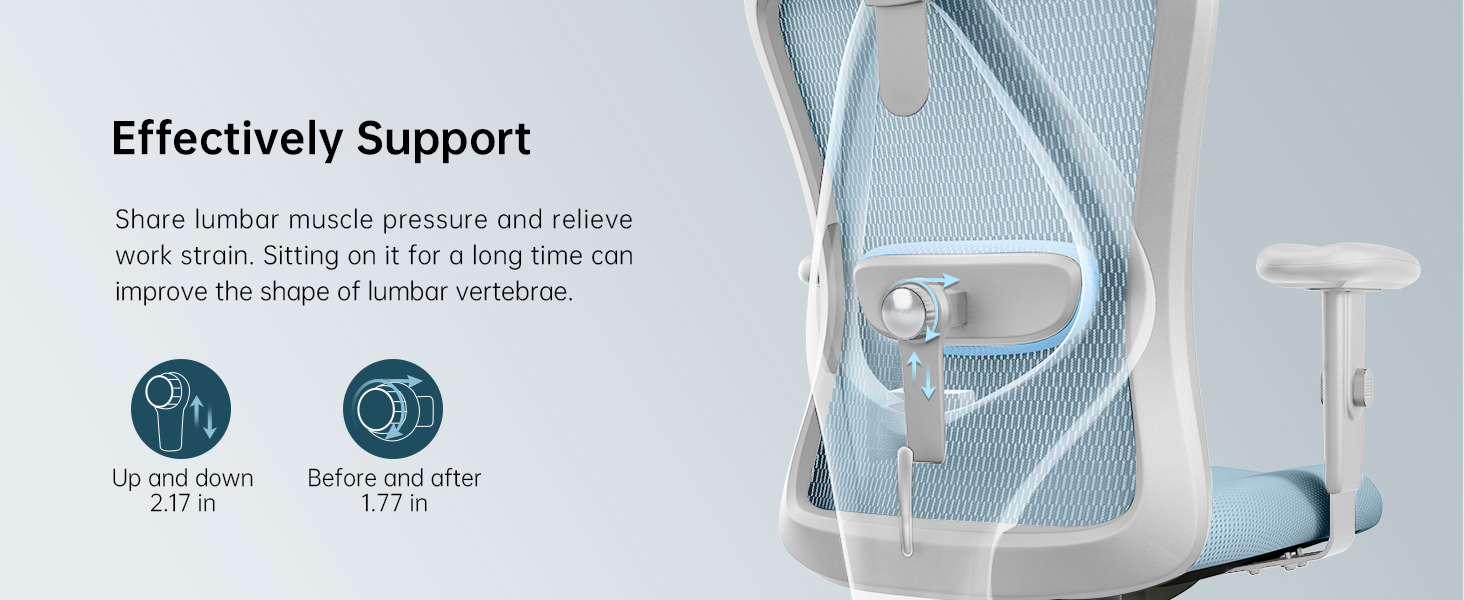 Effectively Support

Share lumbar muscle pressure and relieve work strain. Sitting on it for a long time can improve the shape of lumbar vertebrae.

Up and down
2.17 in

Before and after
1.77 in